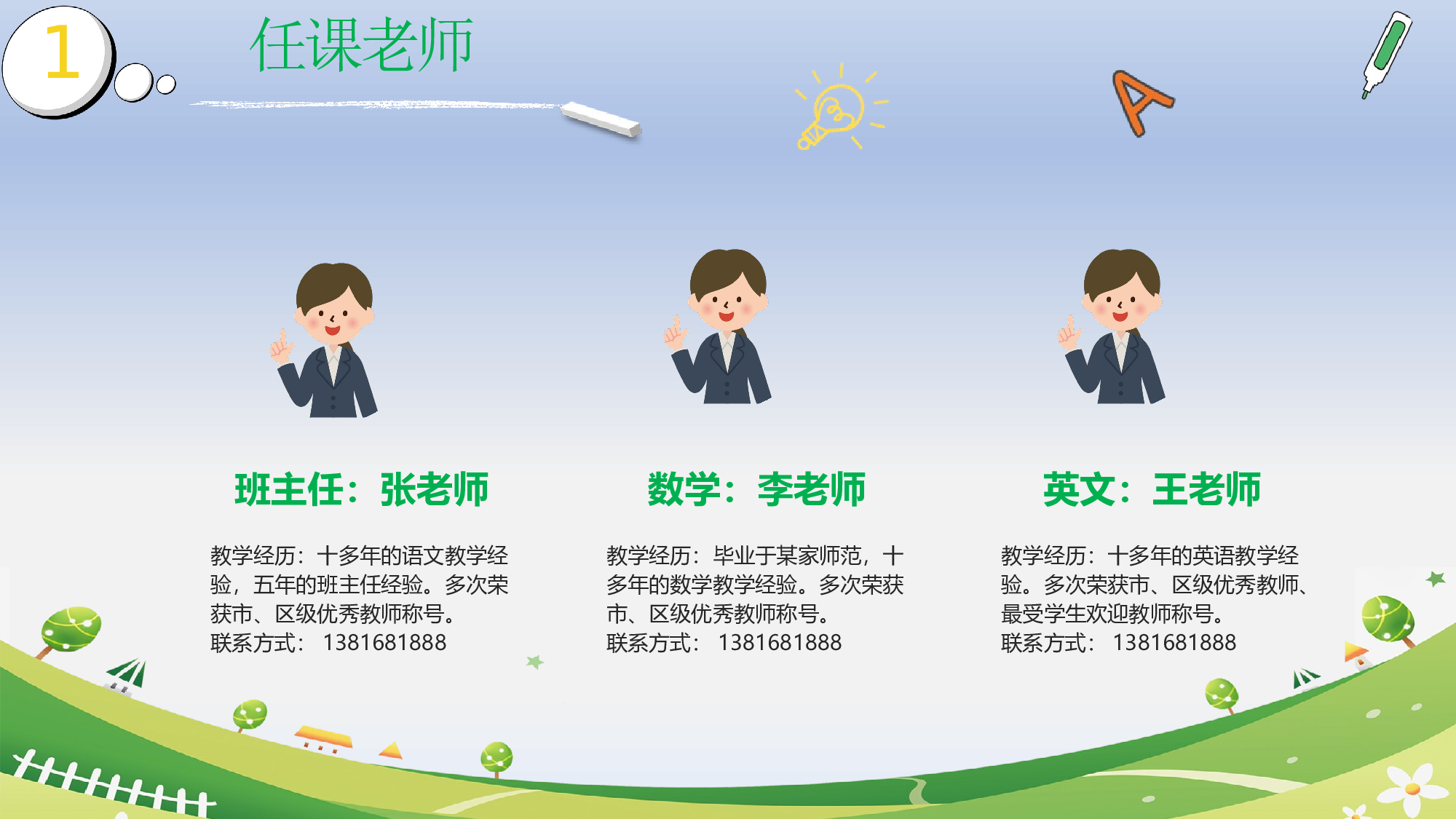 1

任课老师

A

班主任：张老师

教学经历：十多年的语文教学经验，五年的班主任经验。多次荣获市、区级优秀教师称号。
联系方式： 1381681888

数学：李老师

教学经历：毕业于某家师范，十多年的数学教学经验。多次荣获市、区级优秀教师称号。
联系方式： 1381681888

英文：王老师

教学经历：十多年的英语教学经验。多次荣获市、区级优秀教师、最受学生欢迎教师称号。
联系方式： 1381681888